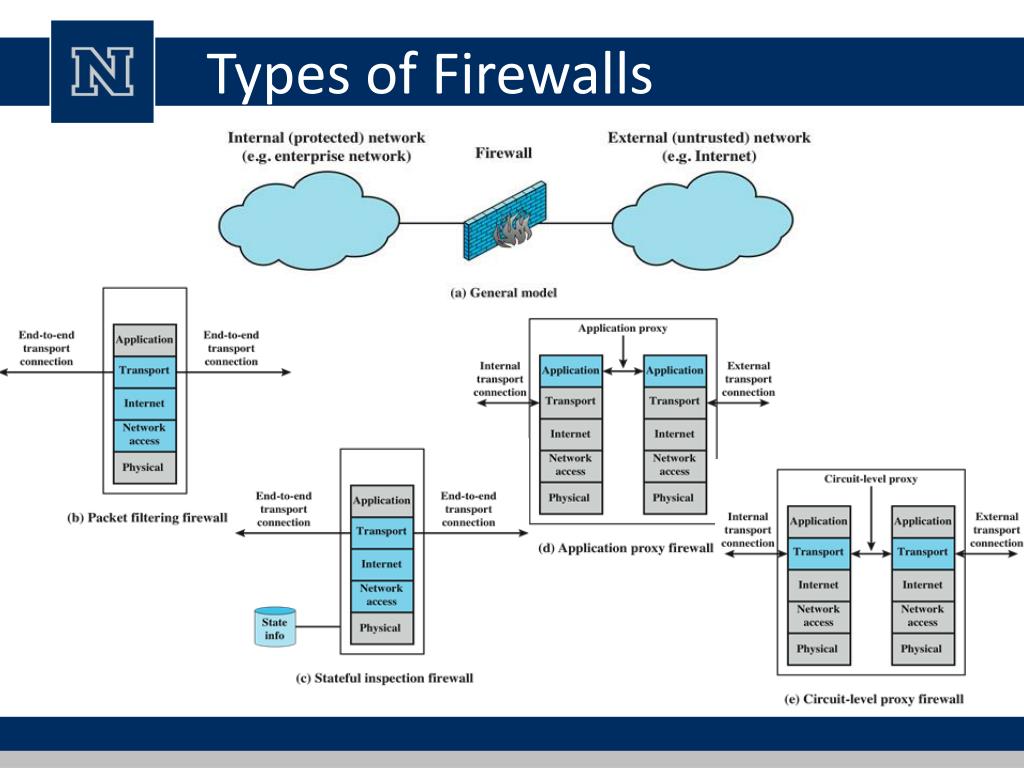 N

Types of Firewalls

Internal (protected) network (e.g. enterprise network)

Firewall

External (untrusted) network (e.g. Internet)

(a) General model

End-to-end transport connection

Application
Transport
Internet
Network access
Physical

End-to-end transport connection

(b) Packet filtering firewall

End-to-end transport connection

Application
Transport
Internet
Network access
Physical

End-to-end transport connection

State info

(c) Stateful inspection firewall

Application proxy

Internal transport connection

Application
Transport
Internet
Network access
Physical

Application
Transport
Internet
Network access
Physical

External transport connection

(d) Application proxy firewall

Circuit-level proxy

Internal transport connection

Application
Transport
Internet
Network access
Physical

Application
Transport
Internet
Network access
Physical

External transport connection

(e) Circuit-level proxy firewall